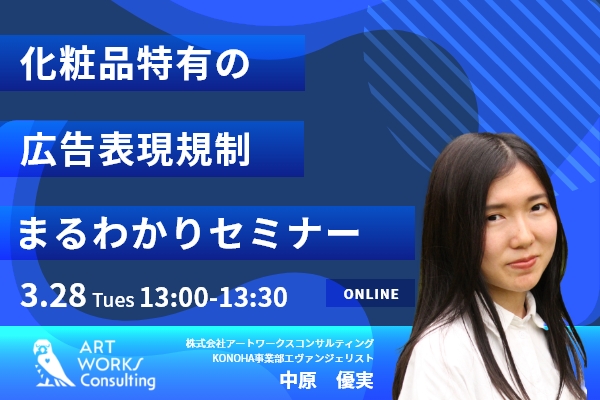 化粧品特有の

広告表現規制

まるわかりセミナー

3.28 Tues 13:00-13:30

ONLINE

ART WORKS Consulting

株式会社アートワークスコンサルティング
KONOHA事業部エヴァンジェリスト
中原　優実